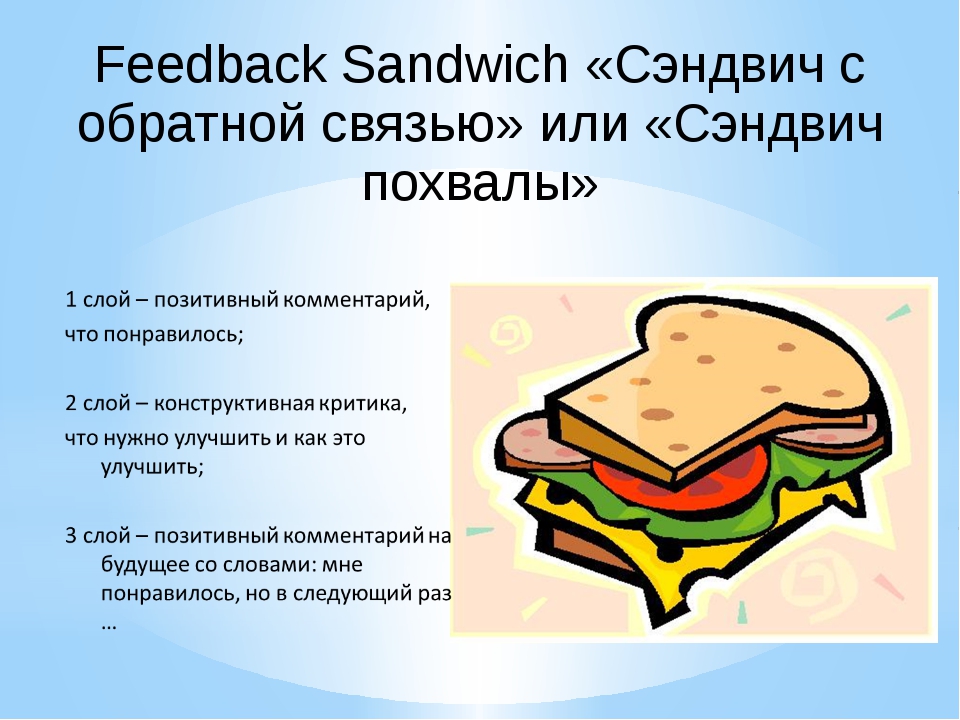 Feedback Sandwich «Сэндвич с обратной связью» или «Сэндвич похвалы»

1 слой – позитивный комментарий, что понравилось;

2 слой – конструктивная критика, что нужно улучшить и как это улучшить;

3 слой – позитивный комментарий на будущее со словами: мне понравилось, но в следующий раз …